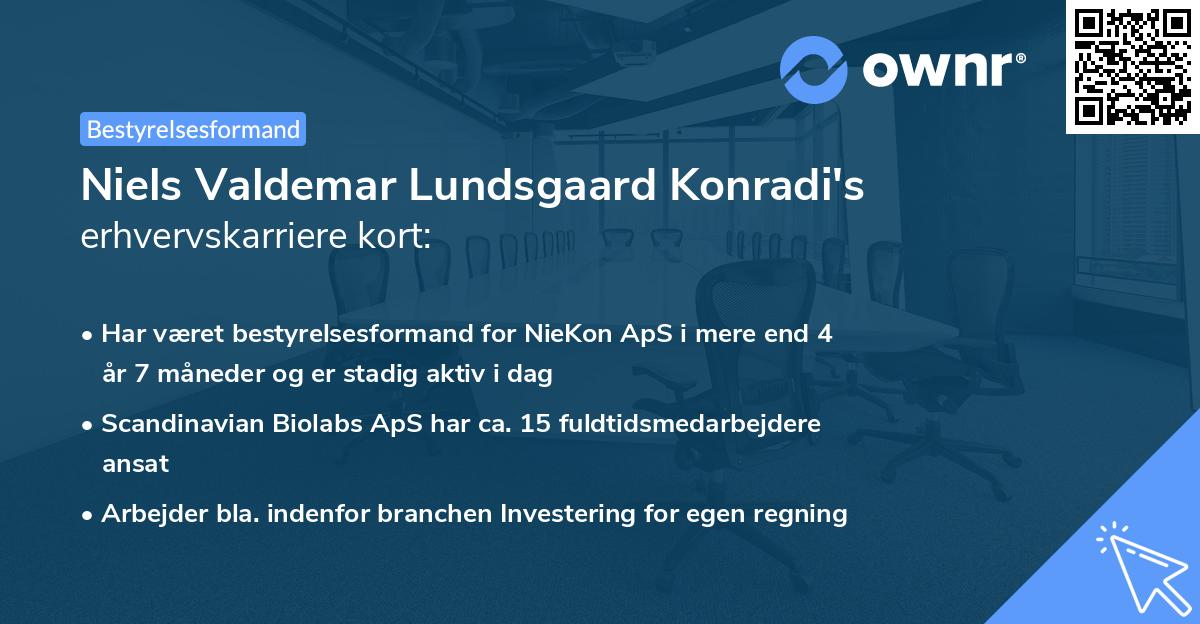 ownr®

Bestyrelsesformand

Niels Valdemar Lundsgaard Konradi's erhvervskarriere kort:

• Har været bestyrelsesformand for NieKon ApS i mere end 4 år 7 måneder og er stadig aktiv i dag

• Scandinavian Biolabs ApS har ca. 15 fuldtidsmedarbejdere ansat

• Arbejder bla. indenfor branchen Investering for egen regning